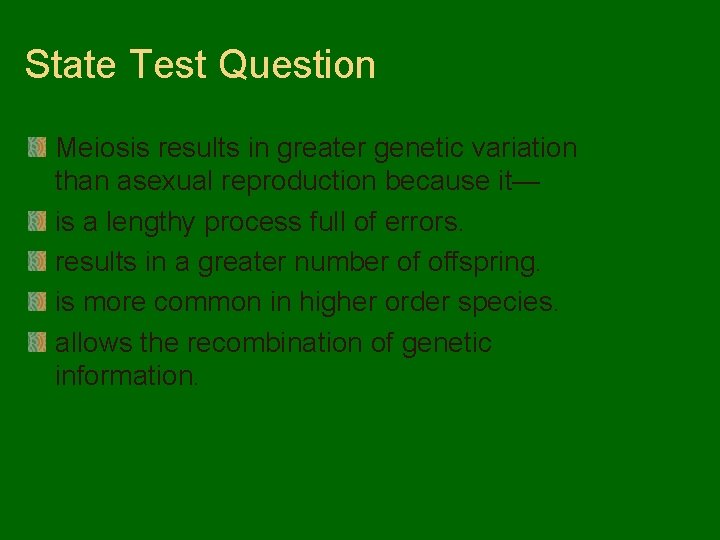 State Test Question

Meiosis results in greater genetic variation than asexual reproduction because it—

is a lengthy process full of errors.

results in a greater number of offspring.

is more common in higher order species.

allows the recombination of genetic information.